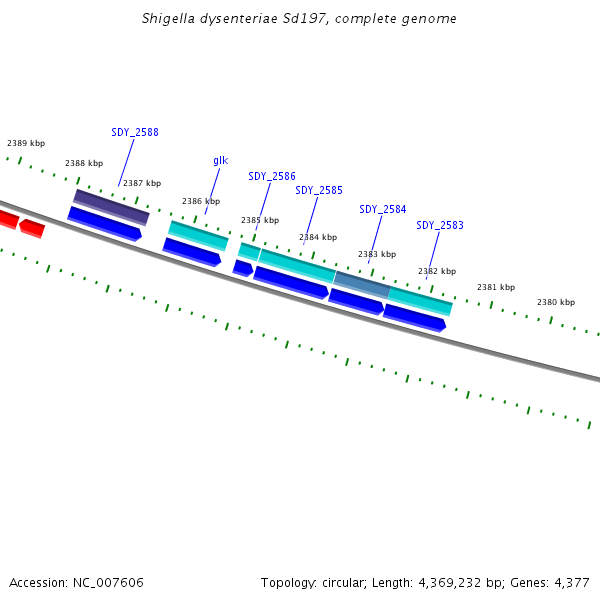 Shigella dysenteriae Sd197, complete genome

2389 kbp
SDY_2588
2388 kbp
2387 kbp
glk
2386 kbp
SDY_2586
2385 kbp
SDY_2585
2384 kbp
SDY_2584
2383 kbp
SDY_2583
2382 kbp
2381 kbp
2380 kbp

Accession: NC_007606

Topology: circular; Length: 4,369,232 bp; Genes: 4,377